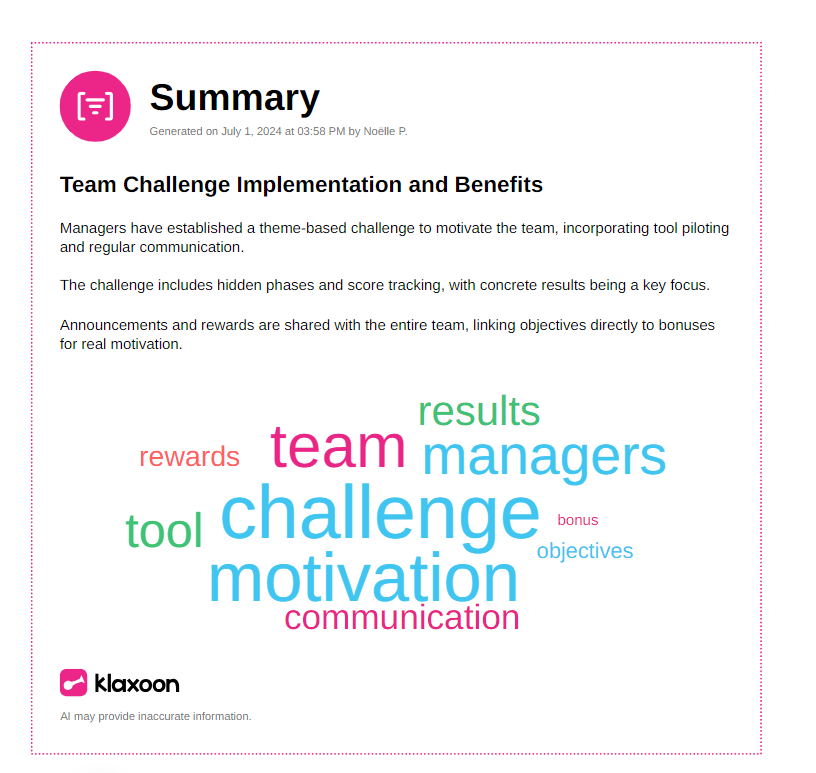 Summary

Generated on July 1, 2024 at 03:58 PM by Noelle P.

Team Challenge Implementation and Benefits

Managers have established a theme-based challenge to motivate the team, incorporating tool piloting and regular communication.

The challenge includes hidden phases and score tracking, with concrete results being a key focus.

Announcements and rewards are shared with the entire team, linking objectives directly to bonuses for real motivation.

results
rewards team managers
tool challenge bonus
objectives
motivation
communication

klaxoon

AI may provide inaccurate information.